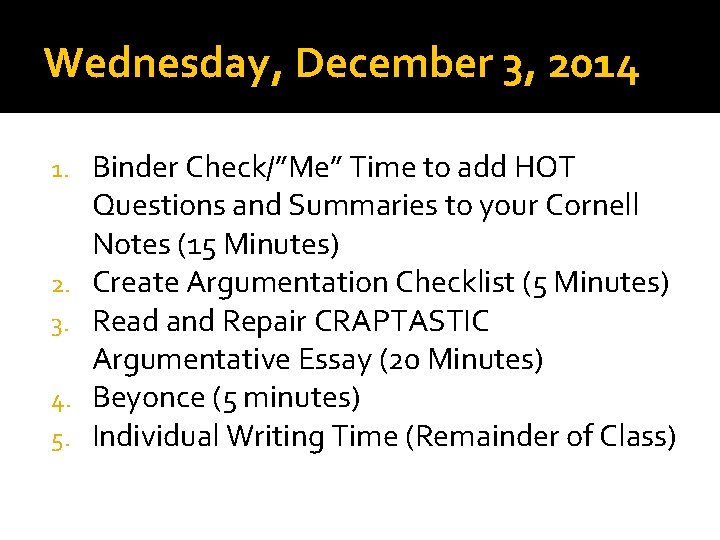 Wednesday, December 3, 2014

1. Binder Check/"Me" Time to add HOT Questions and Summaries to your Cornell Notes (15 Minutes)
2. Create Argumentation Checklist (5 Minutes)
3. Read and Repair CRAPTASTIC Argumentative Essay (20 Minutes)
4. Beyonce (5 minutes)
5. Individual Writing Time (Remainder of Class)